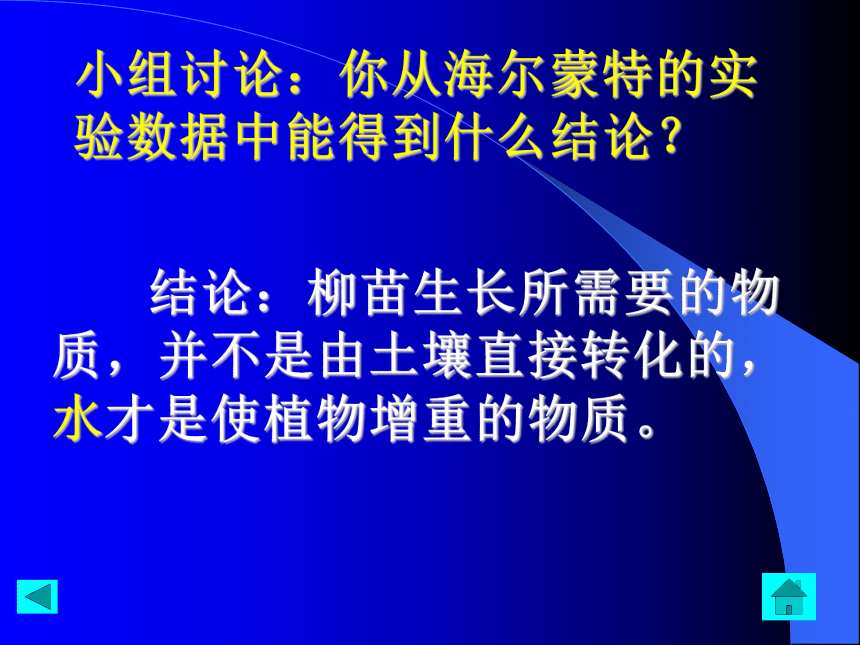 小组讨论：你从海尔蒙特的实验数据中能得到什么结论？

结论：柳苗生长所需要的物质，并不是由土壤直接转化的，水才是使植物增重的物质。